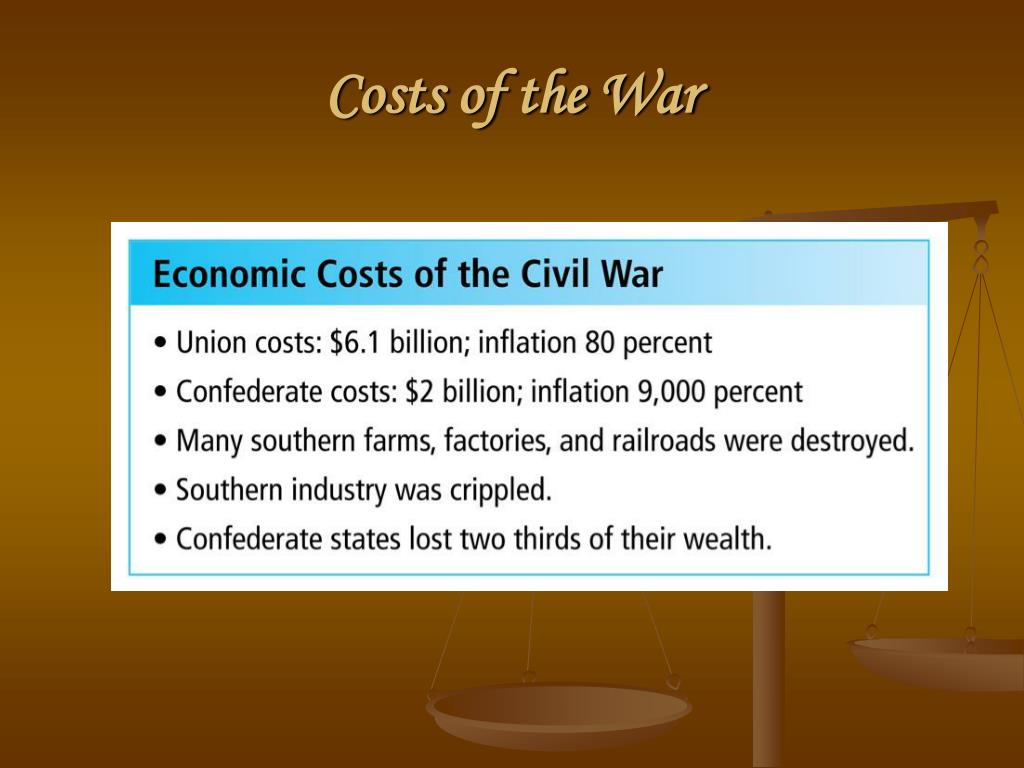 Costs of the War

Economic Costs of the Civil War

• Union costs: \$6.1 billion; inflation 80 percent
• Confederate costs: \$2 billion; inflation 9,000 percent
• Many southern farms, factories, and railroads were destroyed.
• Southern industry was crippled.
• Confederate states lost two thirds of their wealth.